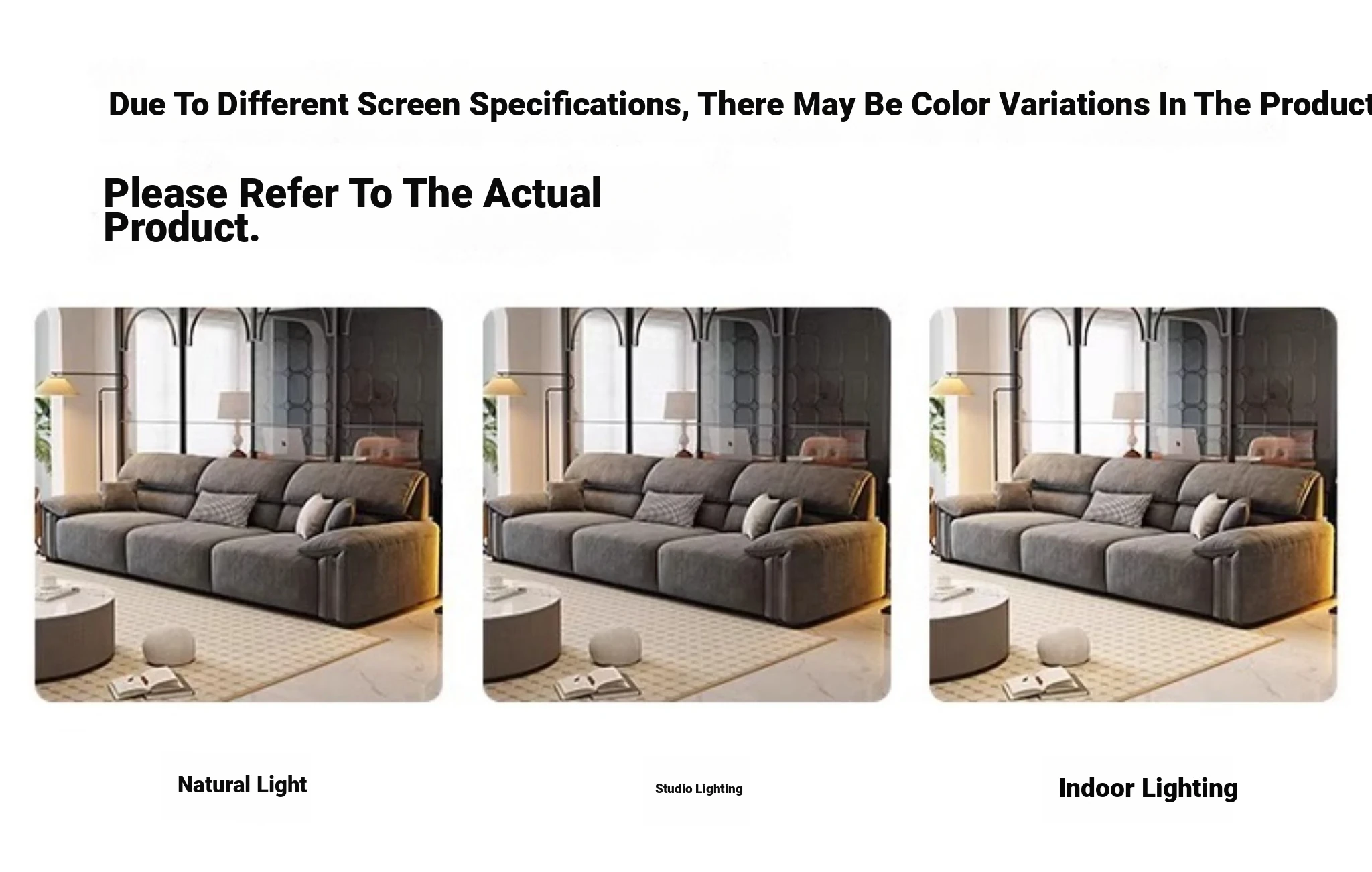 Due To Different Screen Specifications, There May Be Color Variations In The Product

Please Refer To The Actual Product.

Natural Light

Studio Lighting

Indoor Lighting